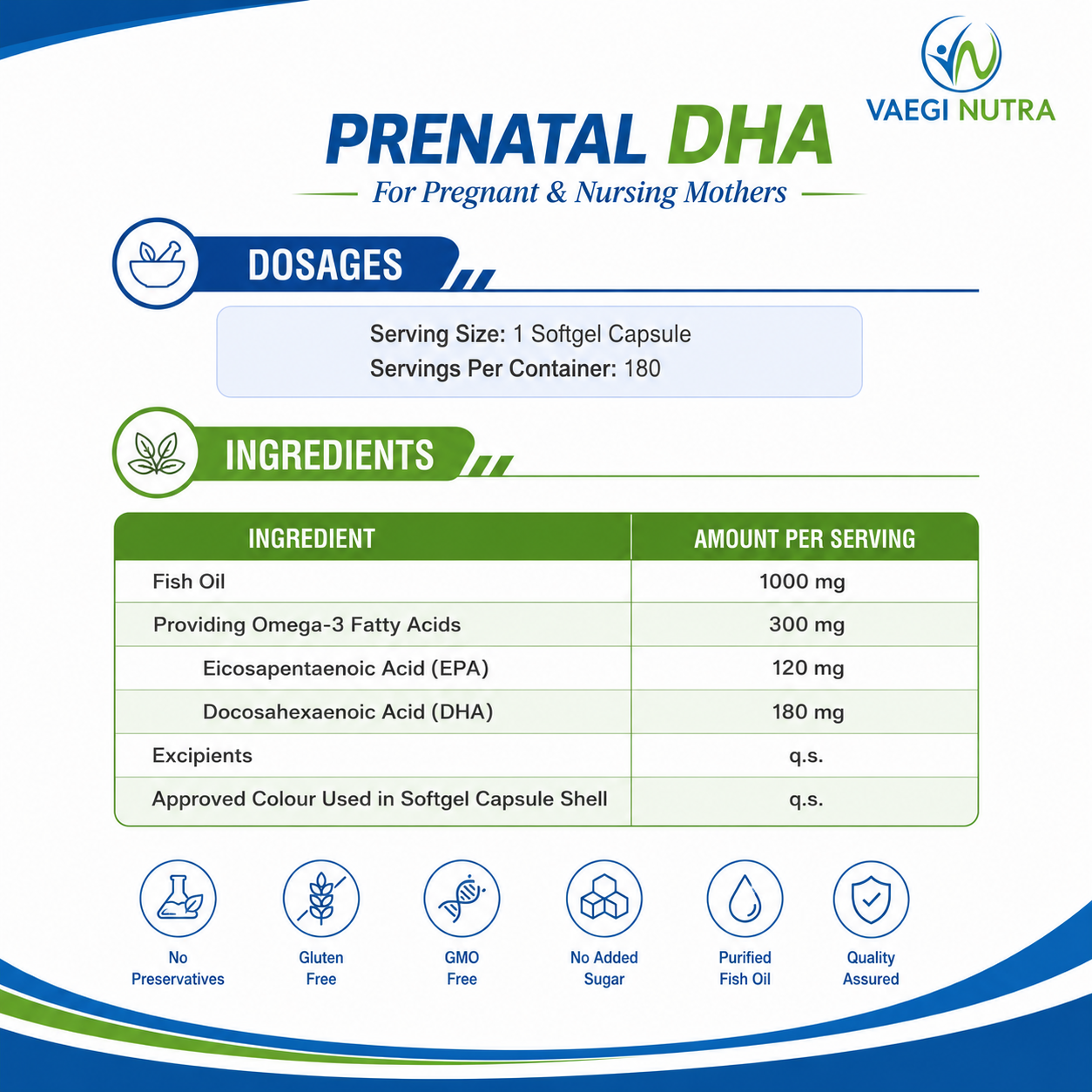 VAEGI NUTRA

PRENATAL DHA

For Pregnant & Nursing Mothers

DOSAGES

Serving Size: 1 Softgel Capsule
Servings Per Container: 180

INGREDIENTS

| INGREDIENT | AMOUNT PER SERVING |
|---|---|
| Fish Oil | 1000 mg |
| Providing Omega-3 Fatty Acids | 300 mg |
| Eicosapentaenoic Acid (EPA) | 120 mg |
| Docosahexaenoic Acid (DHA) | 180 mg |
| Excipients | q.s. |
| Approved Colour Used in Softgel Capsule Shell | q.s. |

No Preservatives

Gluten Free

GMO Free

No Added Sugar

Purified Fish Oil

Quality Assured